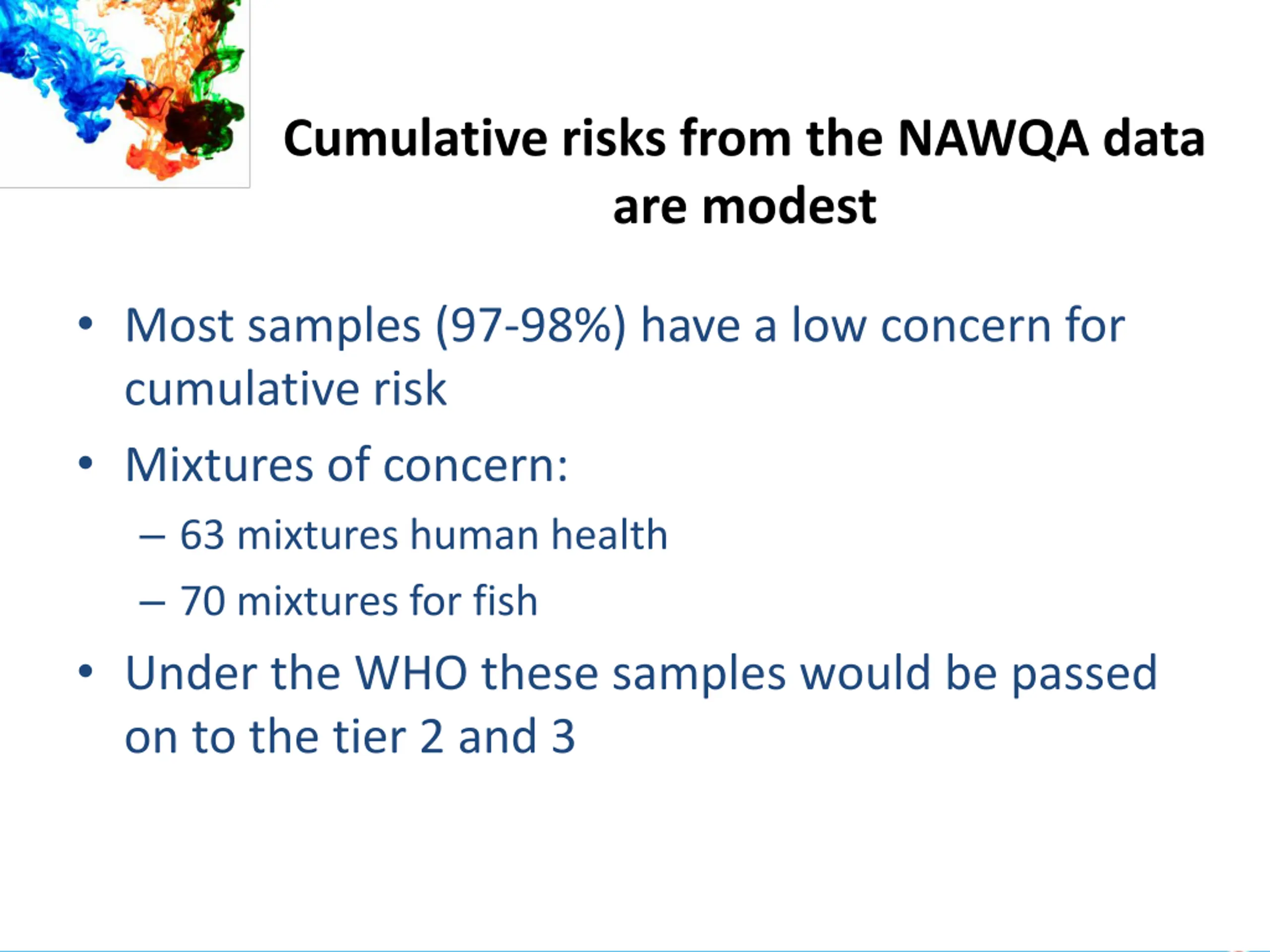 Cumulative risks from the NAWQA data are modest

• Most samples (97-98%) have a low concern for cumulative risk

• Mixtures of concern:

– 63 mixtures human health

– 70 mixtures for fish

• Under the WHO these samples would be passed on to the tier 2 and 3